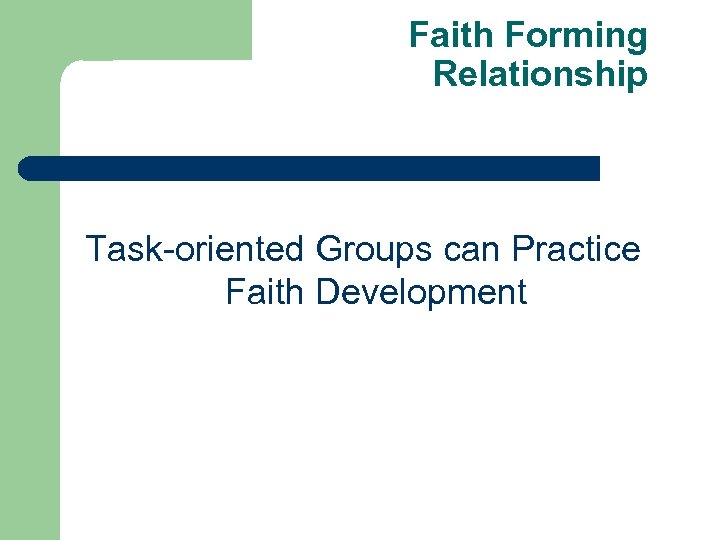 Faith Forming Relationship

Task-oriented Groups can Practice Faith Development